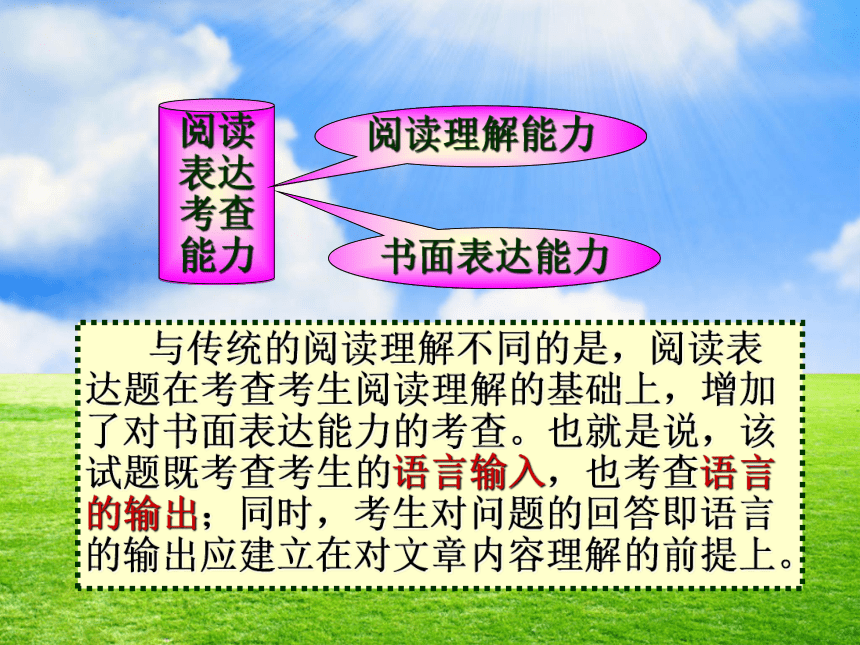 阅读表达考查能力

阅读理解能力

书面表达能力

与传统的阅读理解不同的是，阅读表达题在考查考生阅读理解的基础上，增加了对书面表达能力的考查。也就是说，该试题既考查考生的语言输入，也考查语言的输出；同时，考生对问题的回答即语言的输出应建立在对文章内容理解的前提上。